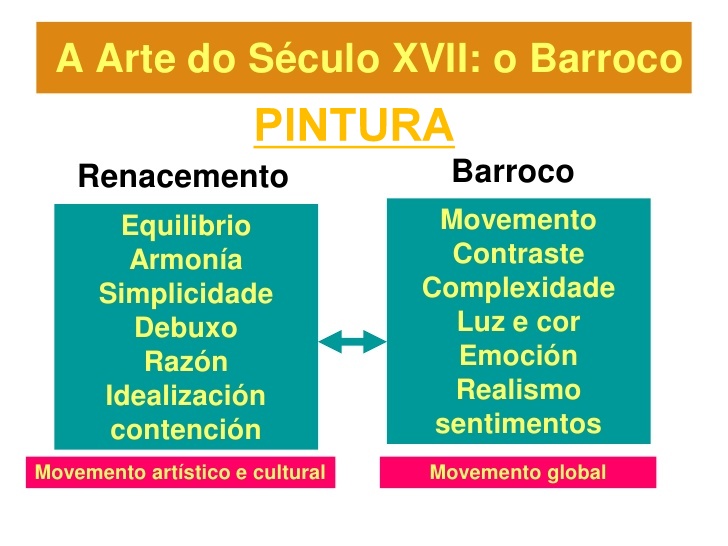 A Arte do Século XVII: o Barroco

PINTURA

Renacemento

Equilibrio
Armonía
Simplicidade
Debuxo
Razón
Idealización
contención

Movemento artístico e cultural

Barroco

Movemento
Contraste
Complexidade
Luz e cor
Emoción
Realismo
sentimentos

Movemento global